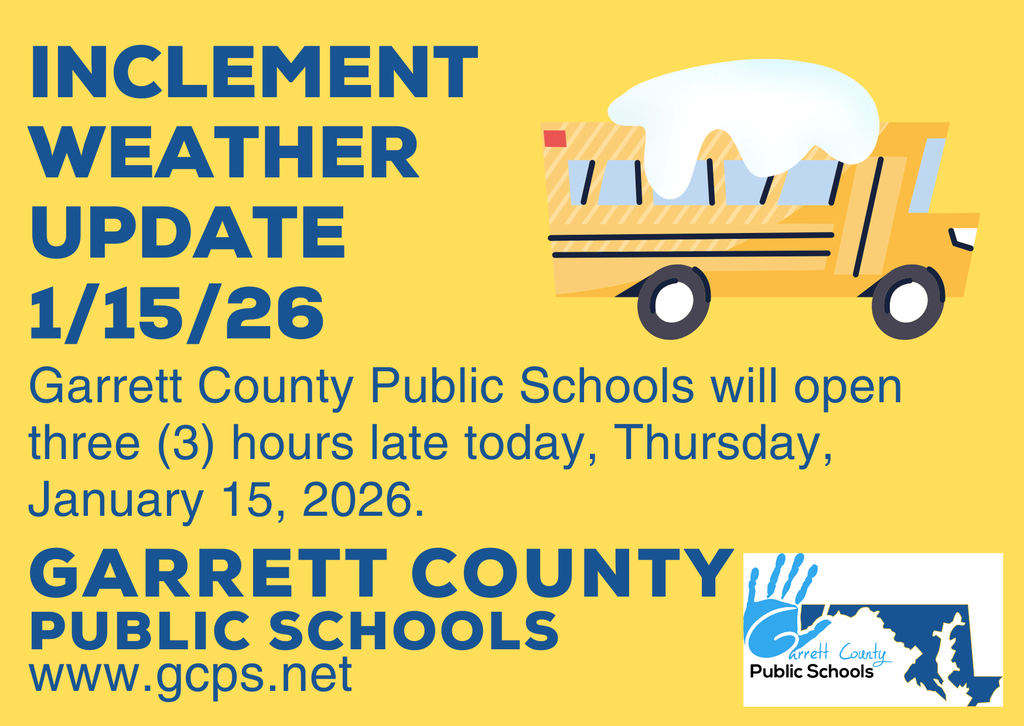 INCLEMENT WEATHER UPDATE 1/15/26

Garrett County Public Schools will open three (3) hours late today, Thursday, January 15, 2026.

GARRETT COUNTY PUBLIC SCHOOLS
www.gcps.net

Garrett County Public Schools